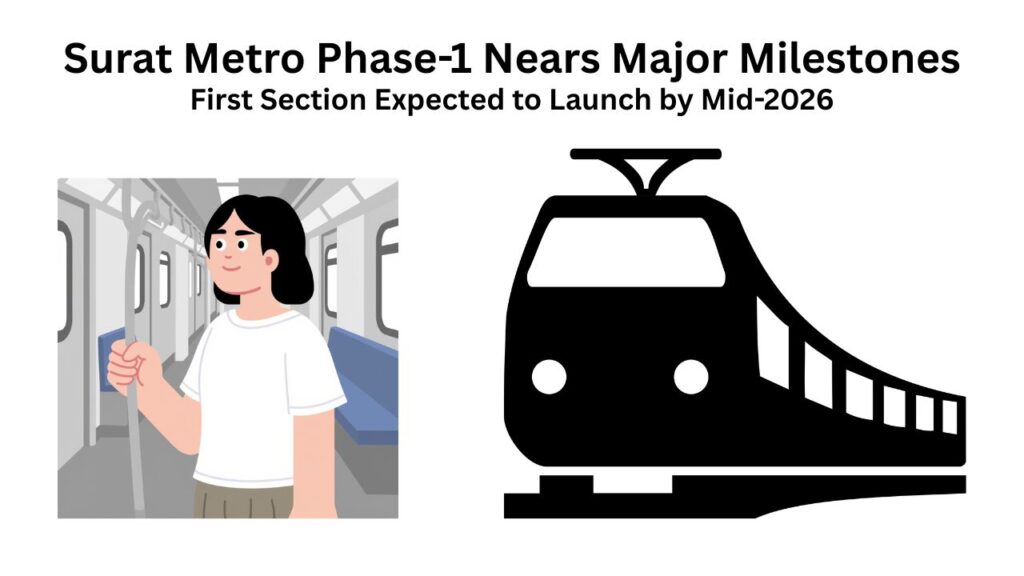 Surat Metro Phase-1 Nears Major Milestones
First Section Expected to Launch by Mid-2026